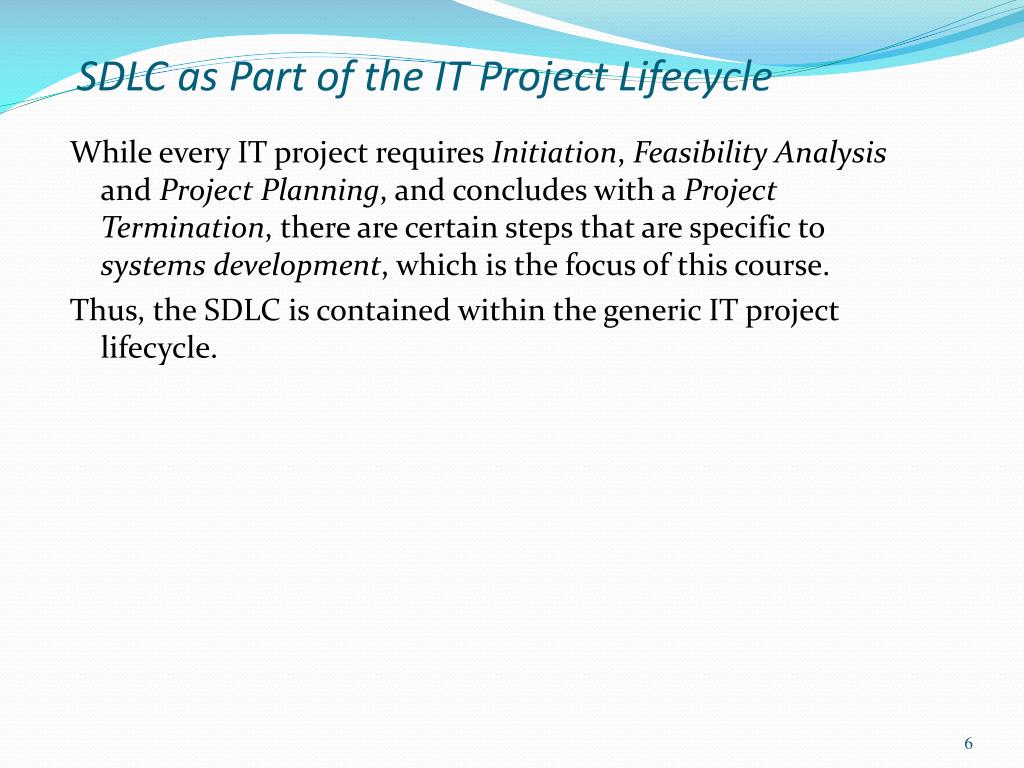 SDLC as Part of the IT Project Lifecycle

While every IT project requires Initiation, Feasibility Analysis and Project Planning, and concludes with a Project Termination, there are certain steps that are specific to systems development, which is the focus of this course.

Thus, the SDLC is contained within the generic IT project lifecycle.

6